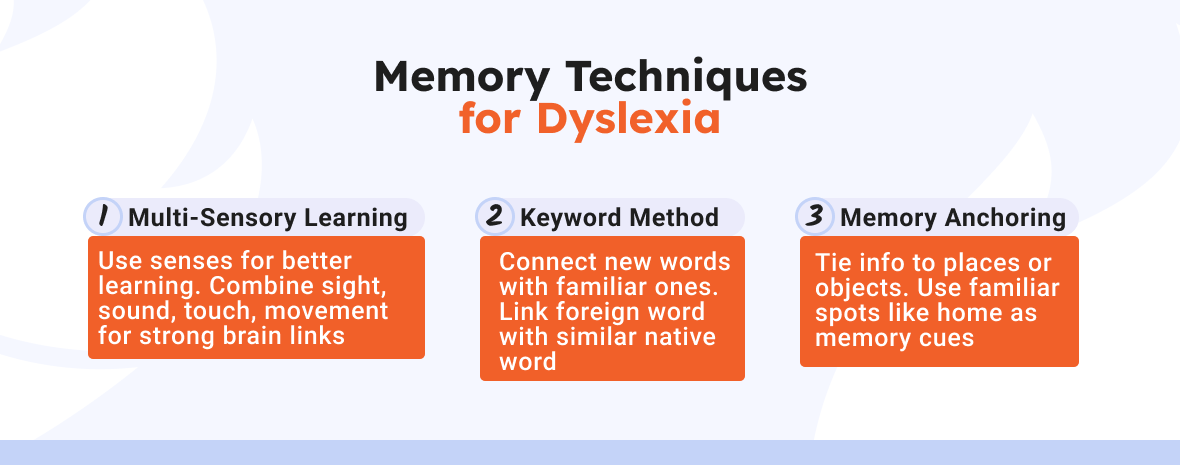 Memory Techniques
for Dyslexia

1 Multi-Sensory Learning

Use senses for better learning. Combine sight, sound, touch, movement for strong brain links

2 Keyword Method

Connect new words with familiar ones. Link foreign word with similar native word

3 Memory Anchoring

Tie info to places or objects. Use familiar spots like home as memory cues